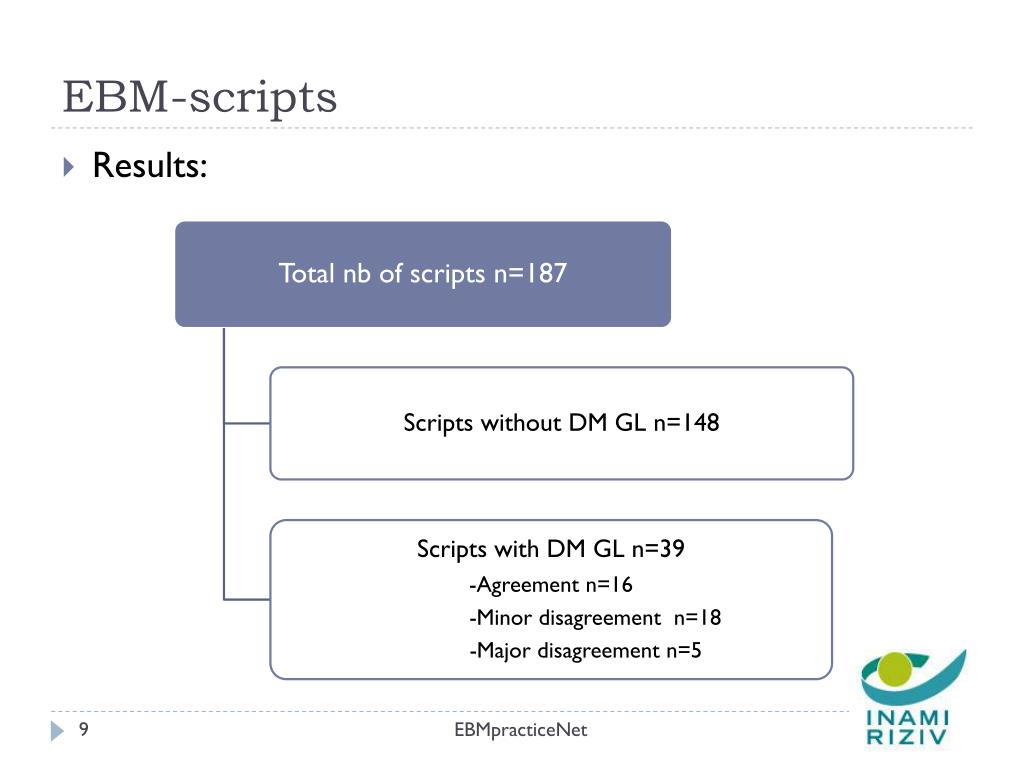 EBM-scripts

Results:

Total nb of scripts n=187

Scripts without DM GL n=148

Scripts with DM GL n=39
-Agreement n=16
-Minor disagreement n=18
-Major disagreement n=5

9

EBMpracticeNet

INAMI
RIZIV